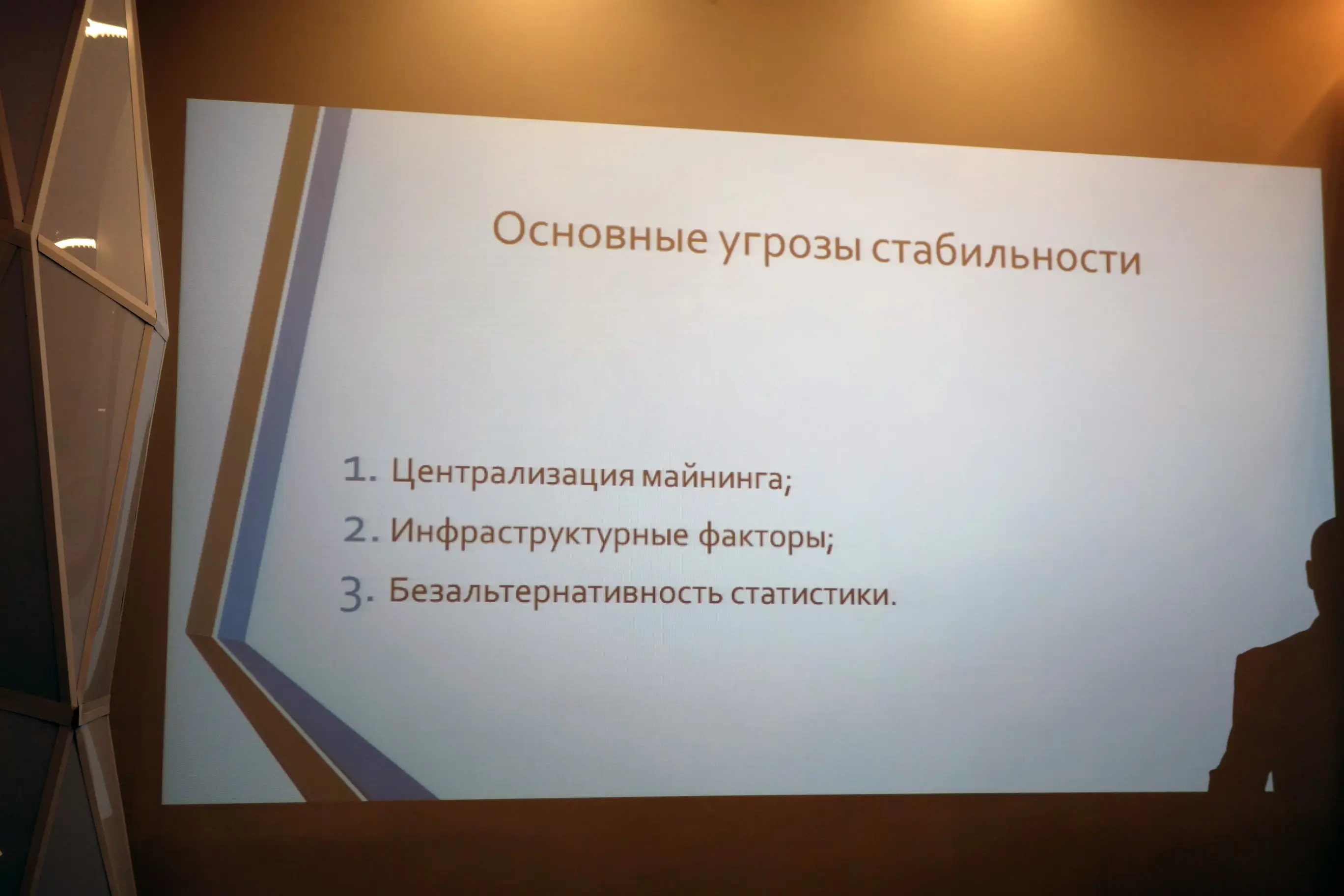 Основные угрозы стабильности

1. Централизация майнинга;
2. Инфраструктурные факторы;
3. Безальтернативность статистики.